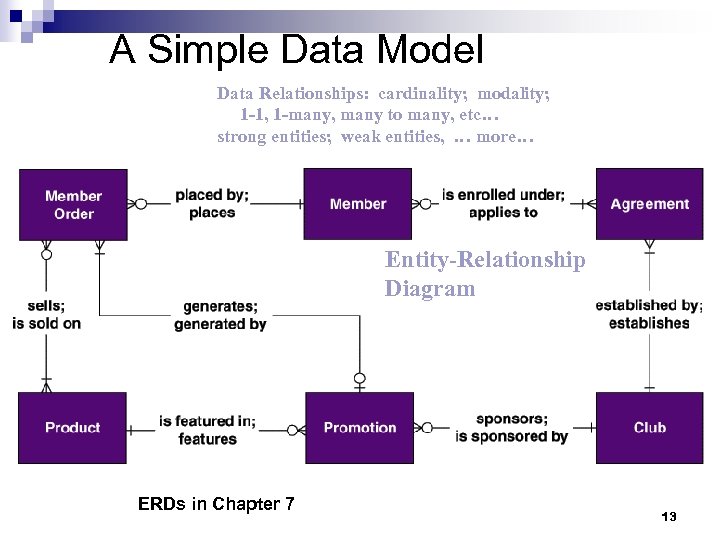 A Simple Data Model

Data Relationships: cardinality; modality;
1-1, 1-many, many to many, etc…
strong entities; weak entities, … more…

Member Order

placed by; places

Member

is enrolled under; applies to

Agreement

Entity-Relationship Diagram

sells; is sold on

generates; generated by

established by; establishes

Product

is featured in; features

Promotion

sponsors; is sponsored by

Club

ERDs in Chapter 7

13